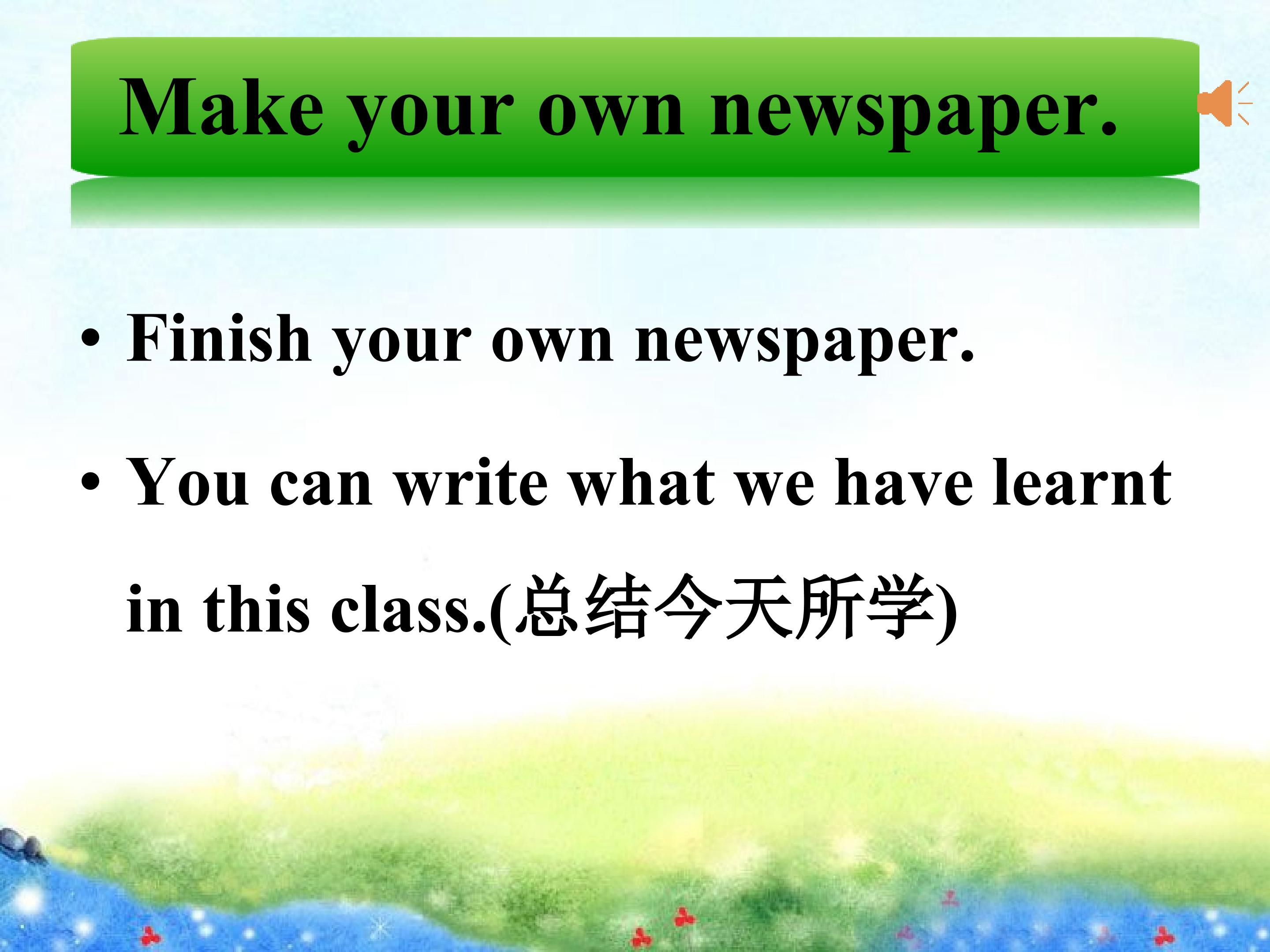 Make your own newspaper.

• Finish your own newspaper.

• You can write what we have learnt in this class.(总结今天所学)